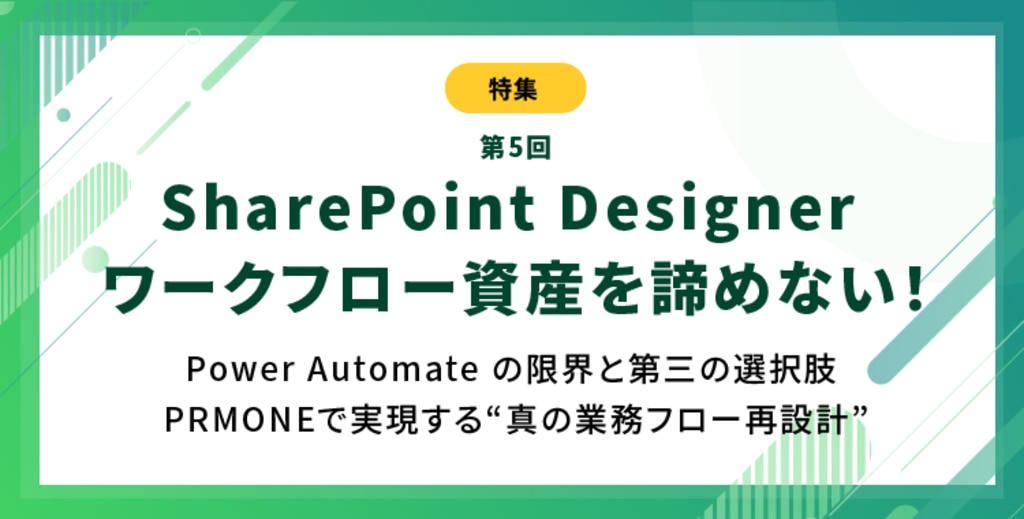 特集

第5回

SharePoint Designer
ワークフロー資産を諦めない!

Power Automate の限界と第三の選択肢
PRMONEで実現する“真の業務フロー再設計”